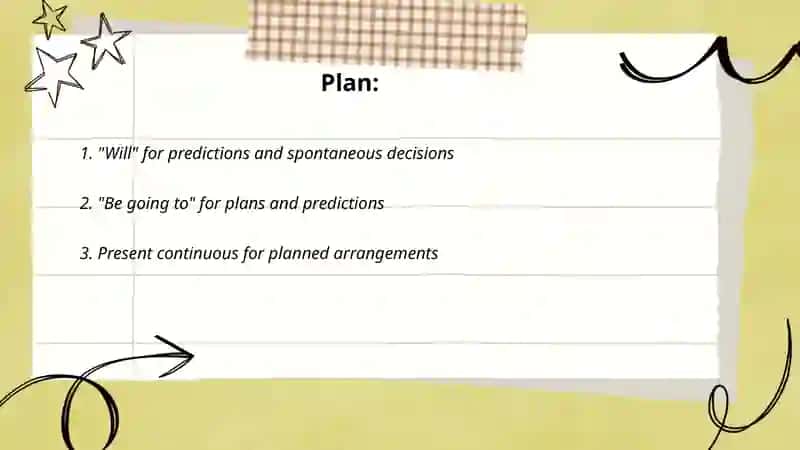 Plan:

1. "Will" for predictions and spontaneous decisions

2. "Be going to" for plans and predictions

3. Present continuous for planned arrangements